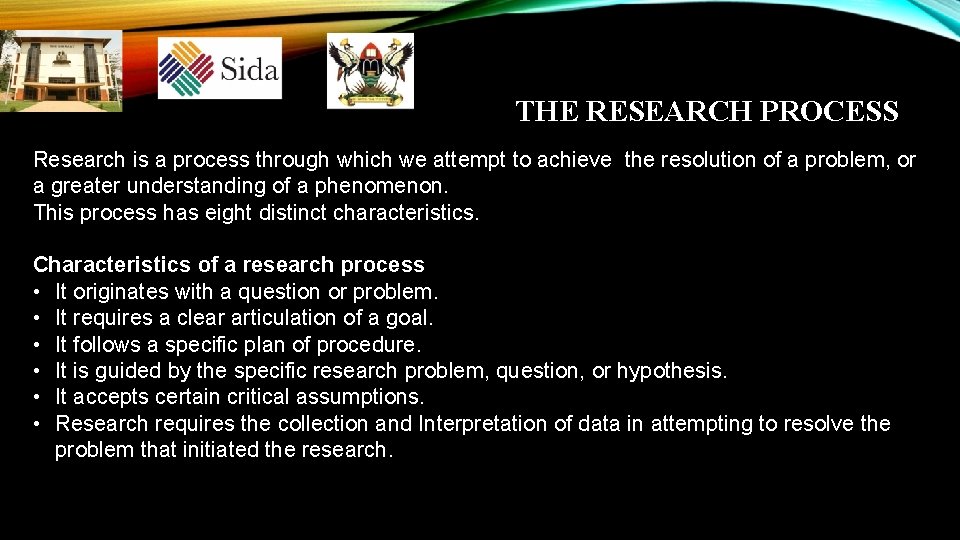 Sida

THE RESEARCH PROCESS

Research is a process through which we attempt to achieve the resolution of a problem, or a greater understanding of a phenomenon.
This process has eight distinct characteristics.

Characteristics of a research process
• It originates with a question or problem.
• It requires a clear articulation of a goal.
• It follows a specific plan of procedure.
• It is guided by the specific research problem, question, or hypothesis.
• It accepts certain critical assumptions.
• Research requires the collection and Interpretation of data in attempting to resolve the problem that initiated the research.